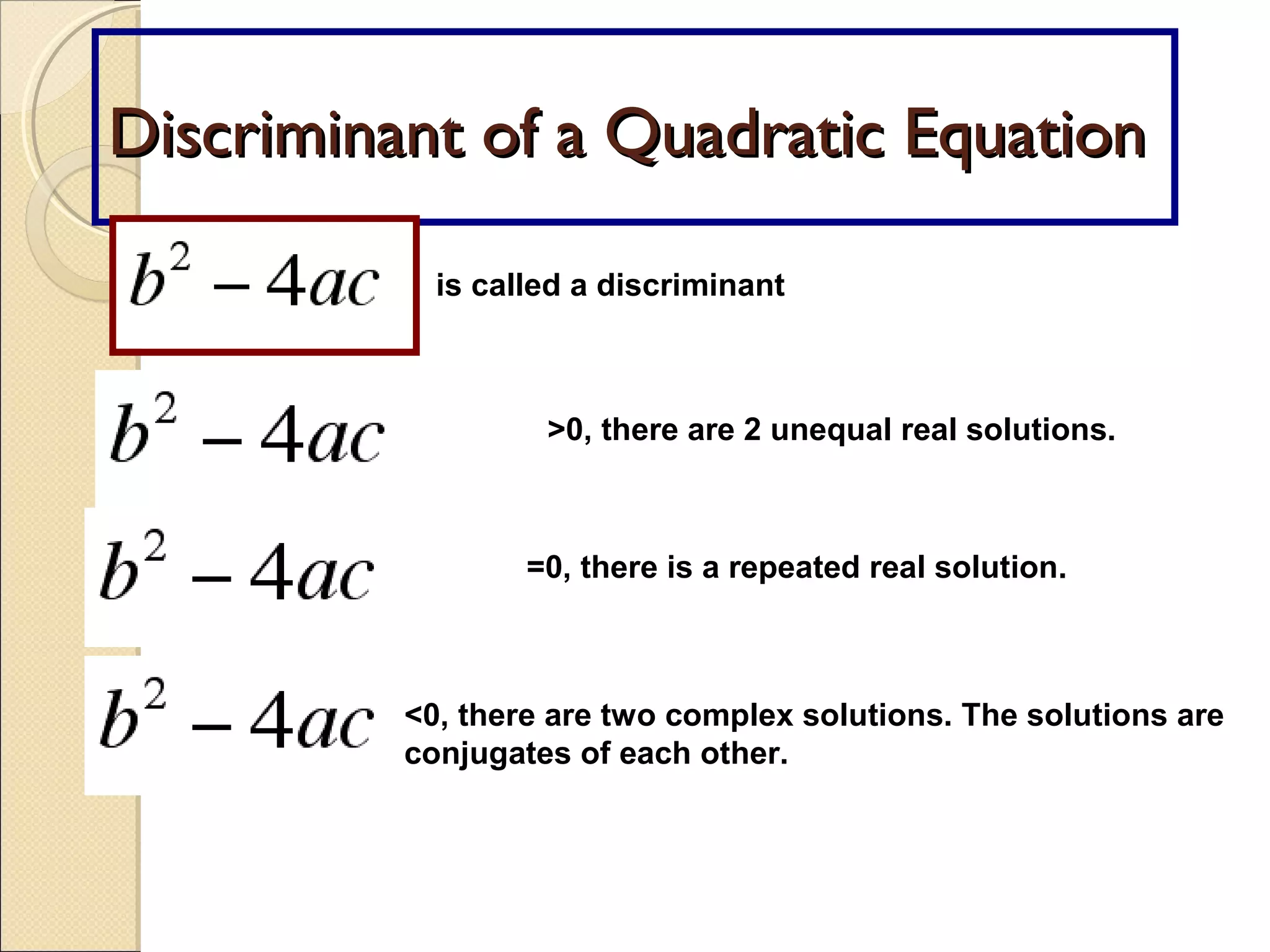 Discriminant of a Quadratic Equation

$b^2 - 4ac$ is called a discriminant

$b^2 - 4ac$ >0, there are 2 unequal real solutions.

$b^2 - 4ac$ =0, there is a repeated real solution.

$b^2 - 4ac$ <0, there are two complex solutions. The solutions are conjugates of each other.